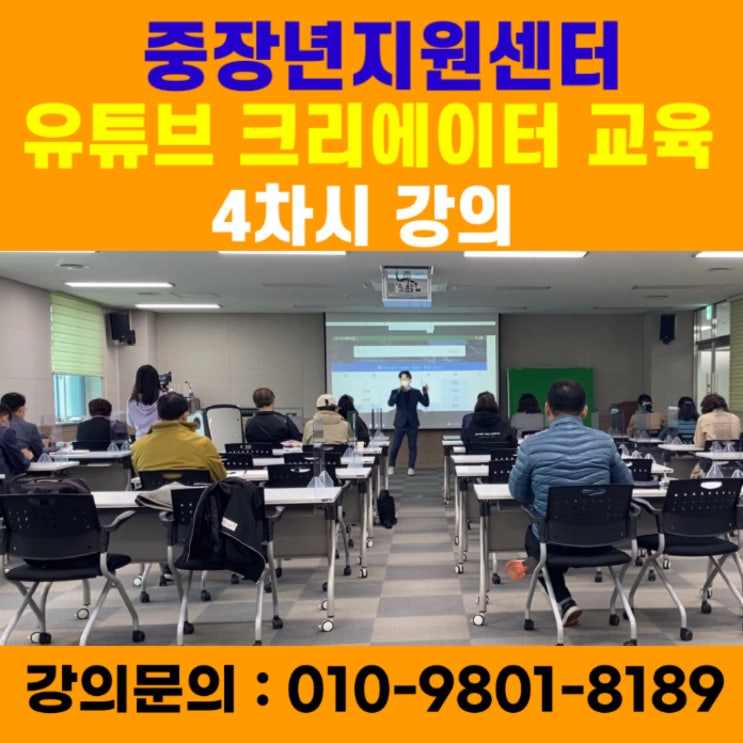 중장년지원센터
유튜브 크리에이터 교육
4차시 강의

강의문의 : 010-9801-8189